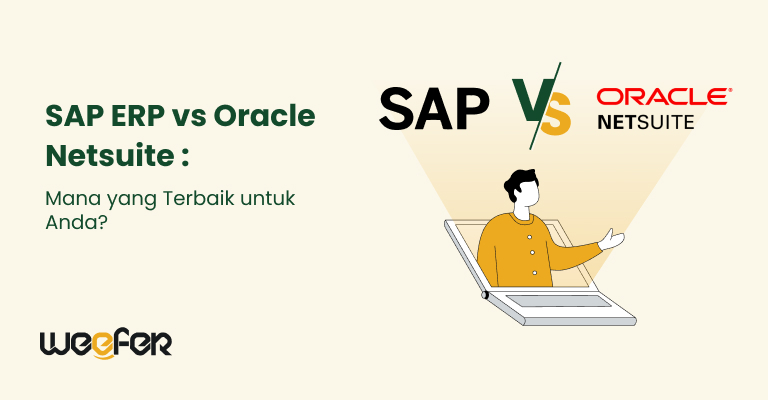 SAP ERP vs Oracle Netsuite :

Mana yang Terbaik untuk Anda?

SAP

VS

ORACLE
NETSUITE

weefer